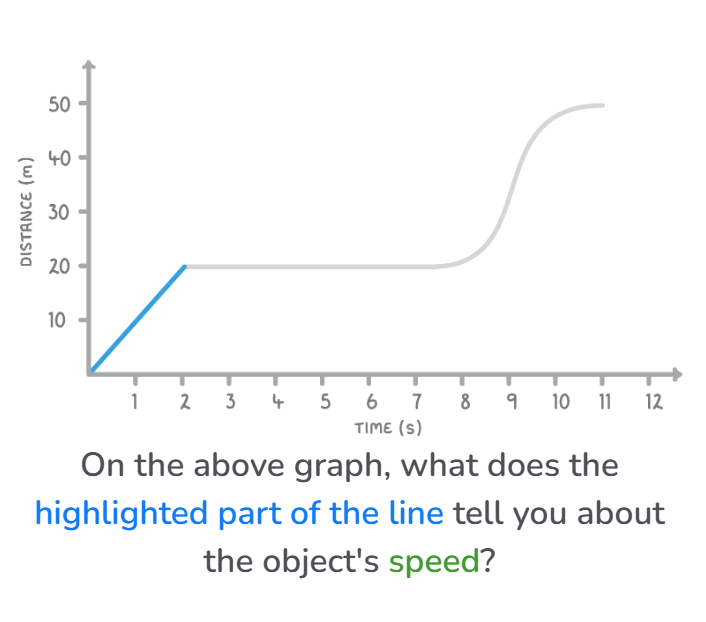 50
40
30
20
10
DISTANCE (m)

1 2 3 4 5 6 7 8 9 10 11 12
TIME (s)

On the above graph, what does the highlighted part of the line tell you about the object's speed?